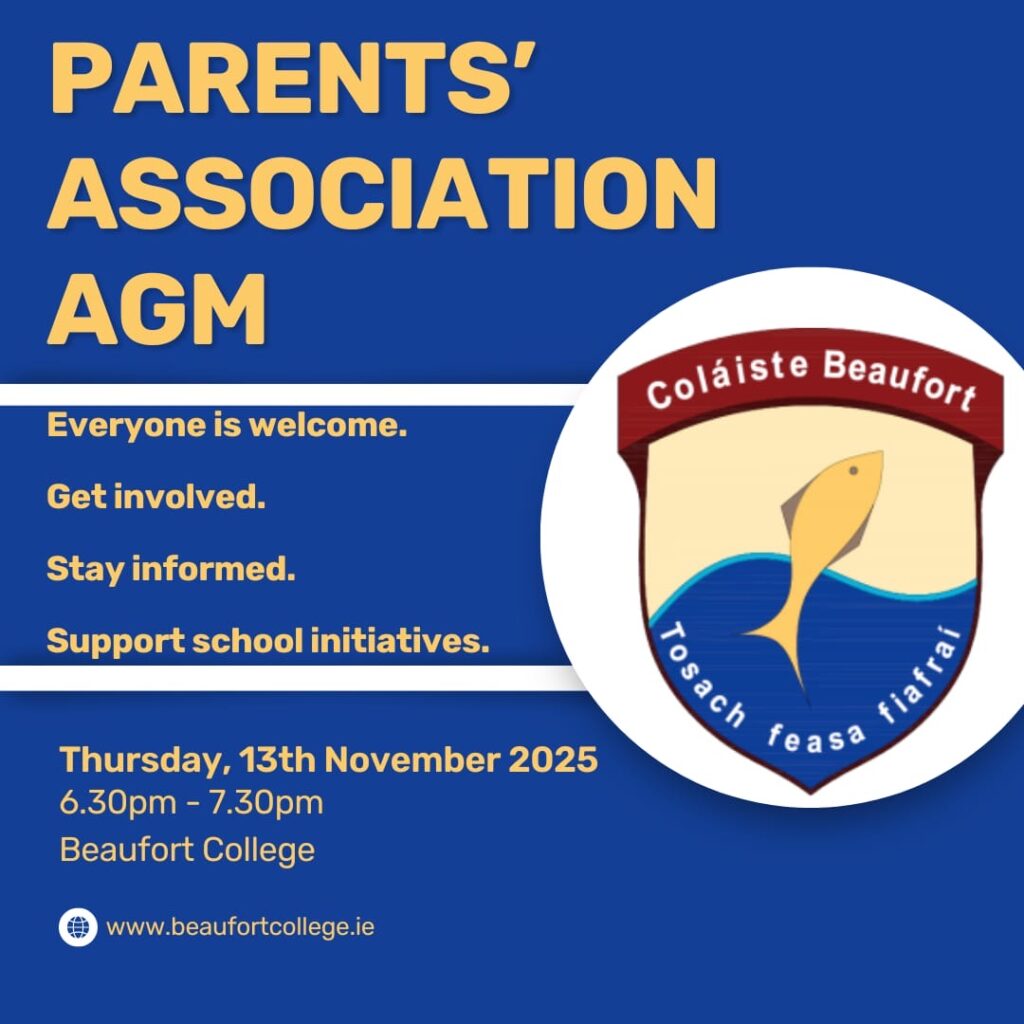 PARENTS' ASSOCIATION AGM

Everyone is welcome.

Get involved.

Stay informed.

Support school initiatives.

Coláiste Beaufort

Tosach feasa fiafraí

Thursday, 13th November 2025
6.30pm - 7.30pm
Beaufort College

www.beaufortcollege.ie